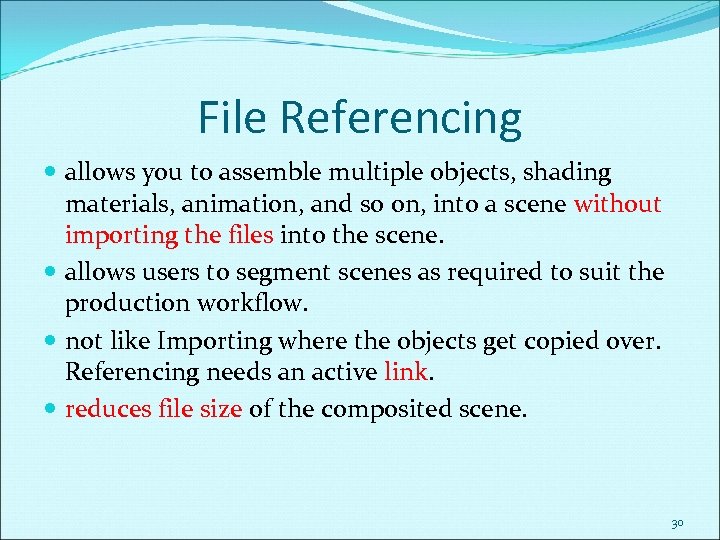 File Referencing

- allows you to assemble multiple objects, shading materials, animation, and so on, into a scene without importing the files into the scene.
- allows users to segment scenes as required to suit the production workflow.
- not like Importing where the objects get copied over. Referencing needs an active link.
- reduces file size of the composited scene.

30